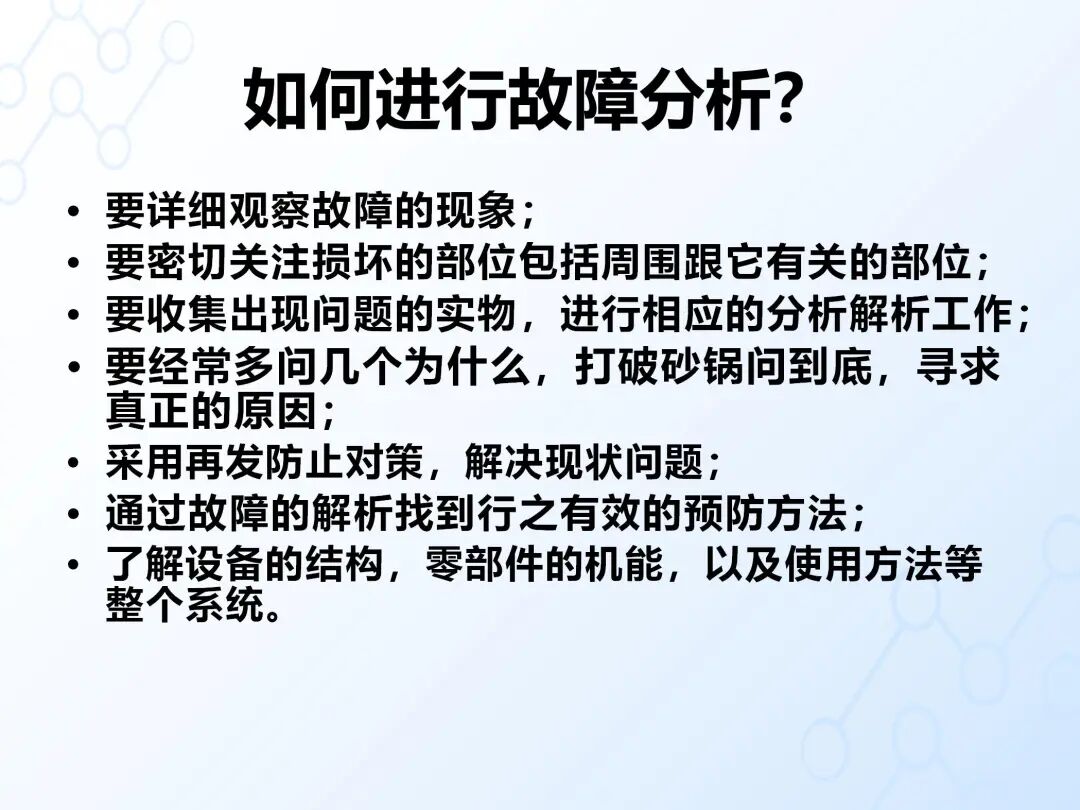 如何进行故障分析?

• 要详细观察故障的现象;
• 要密切关注损坏的部位包括周围跟它有关的部位;
• 要收集出现问题的实物,进行相应的分析解析工作;
• 要经常多问几个为什么,打破砂锅问到底,寻求真正的原因;
• 采用再发防止对策,解决现状问题;
• 通过故障的解析找到行之有效的预防方法;
• 了解设备的结构,零部件的机能,以及使用方法等整个系统。